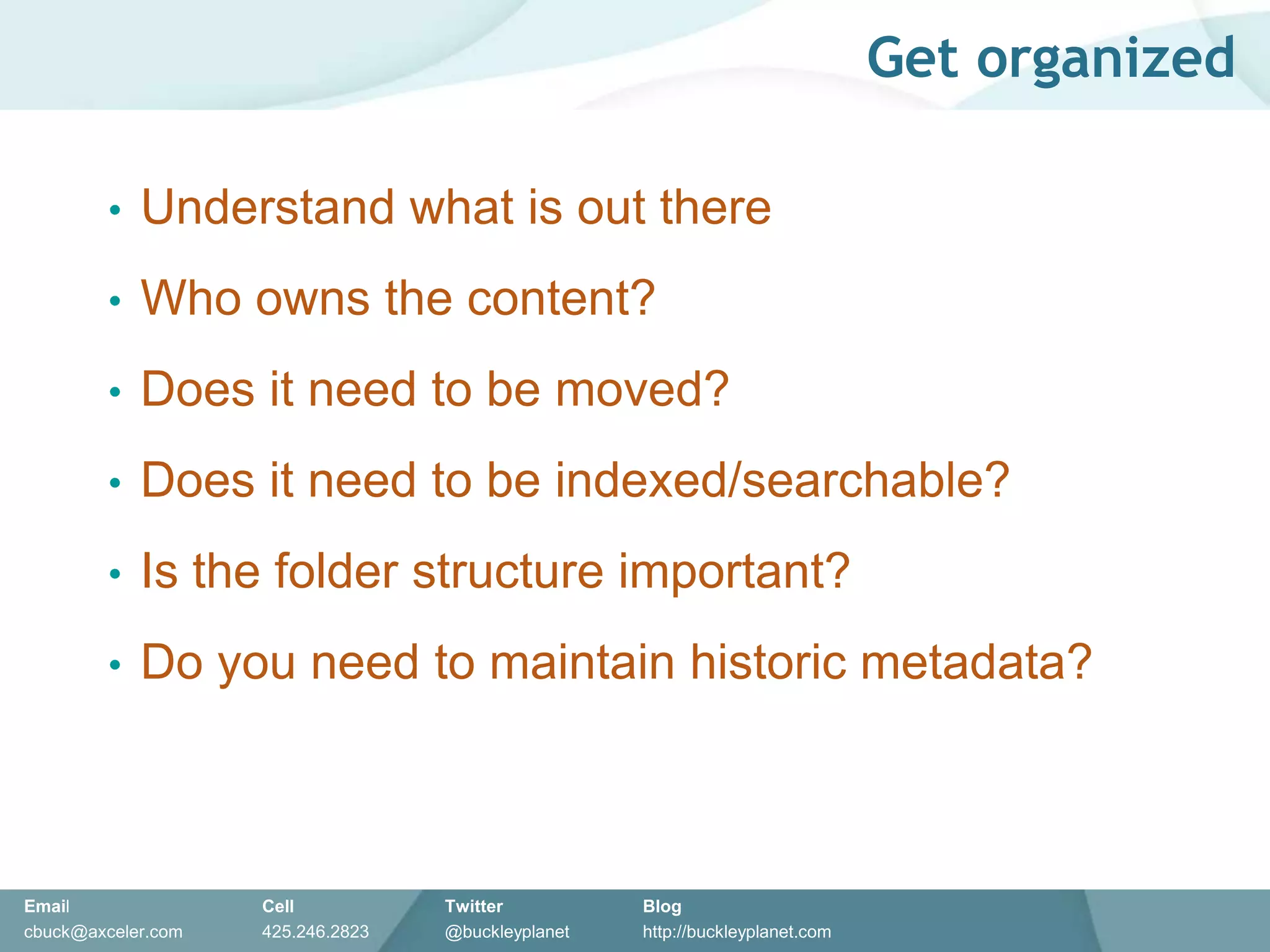 Get organized

• Understand what is out there
• Who owns the content?
• Does it need to be moved?
• Does it need to be indexed/searchable?
• Is the folder structure important?
• Do you need to maintain historic metadata?

Email
cbuck@axceler.com

Cell
425.246.2823

Twitter
@buckleyplanet

Blog
http://buckleyplanet.com